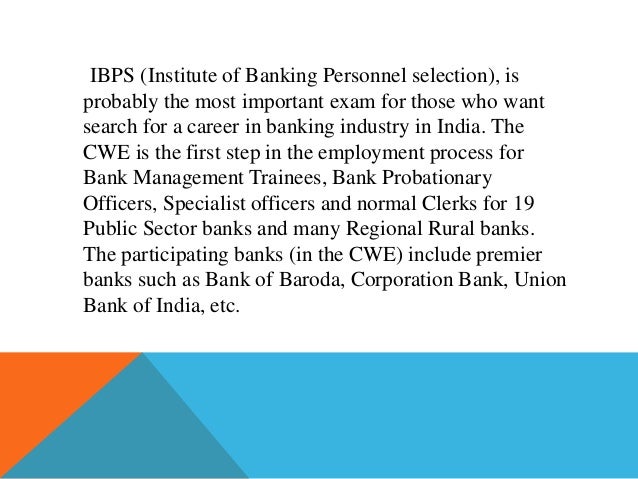 IBPS (Institute of Banking Personnel selection), is probably the most important exam for those who want search for a career in banking industry in India. The CWE is the first step in the employment process for Bank Management Trainees, Bank Probationary Officers, Specialist officers and normal Clerks for 19 Public Sector banks and many Regional Rural banks. The participating banks (in the CWE) include premier banks such as Bank of Baroda, Corporation Bank, Union Bank of India, etc.